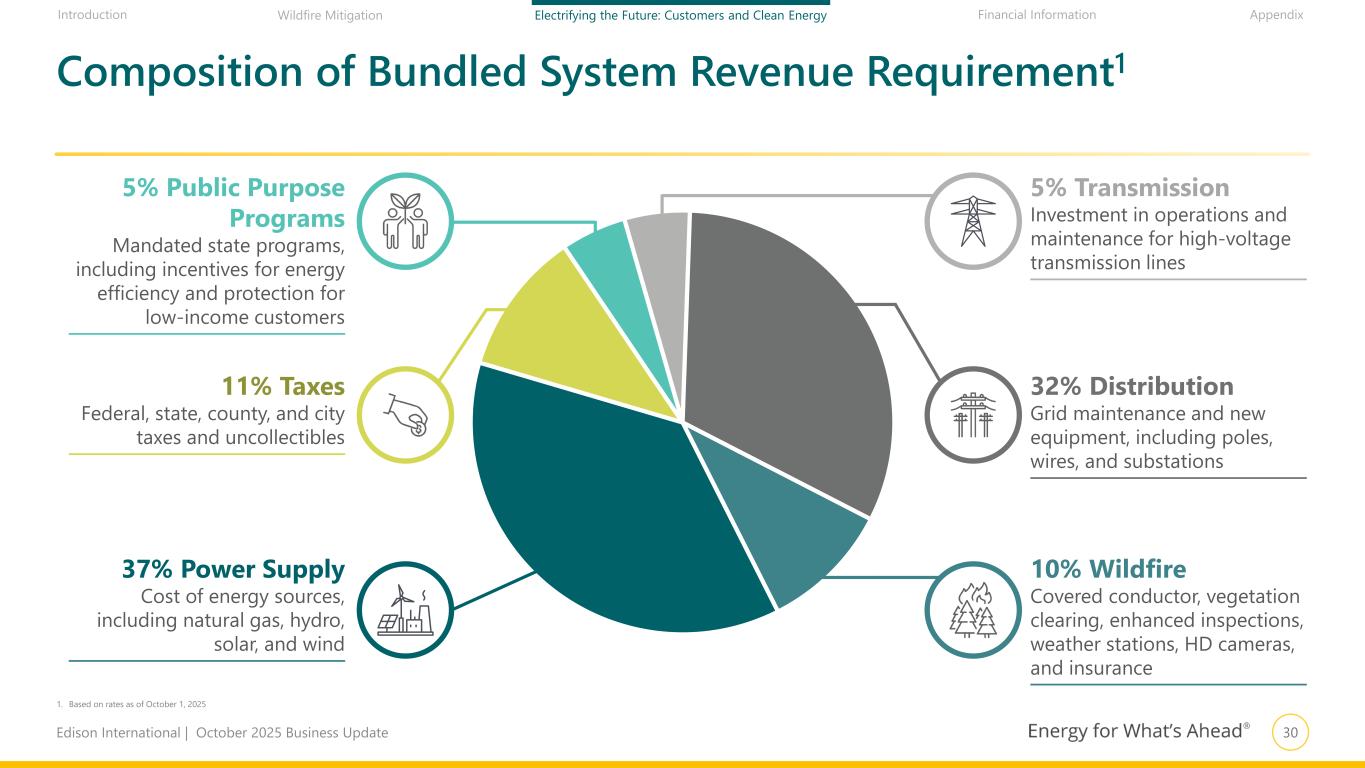 Introduction Wildfire Mitigation Electrifying the Future: Customers and Clean Energy Financial Information Appendix

Composition of Bundled System Revenue Requirement$^1$

5% Public Purpose Programs
Mandated state programs, including incentives for energy efficiency and protection for low-income customers

11% Taxes
Federal, state, county, and city taxes and uncollectibles

37% Power Supply
Cost of energy sources, including natural gas, hydro, solar, and wind

5% Transmission
Investment in operations and maintenance for high-voltage transmission lines

32% Distribution
Grid maintenance and new equipment, including poles, wires, and substations

10% Wildfire
Covered conductor, vegetation clearing, enhanced inspections, weather stations, HD cameras, and insurance

1. Based on rates as of October 1, 2025

Edison International | October 2025 Business Update

Energy for What's Ahead®

30